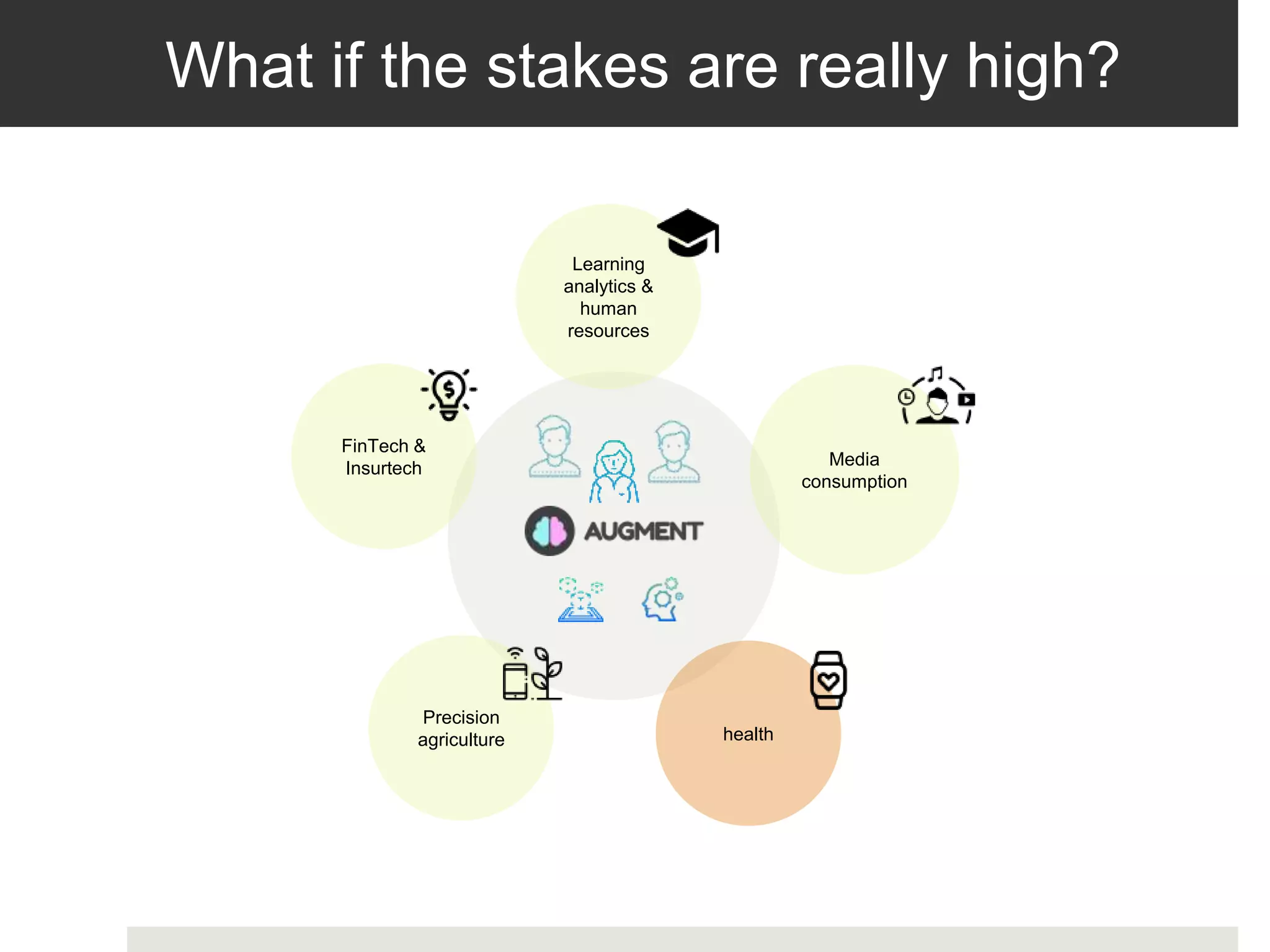 What if the stakes are really high?

Learning analytics & human resources

FinTech & Insurtech

Media consumption

AUGMENT

Precision agriculture

health